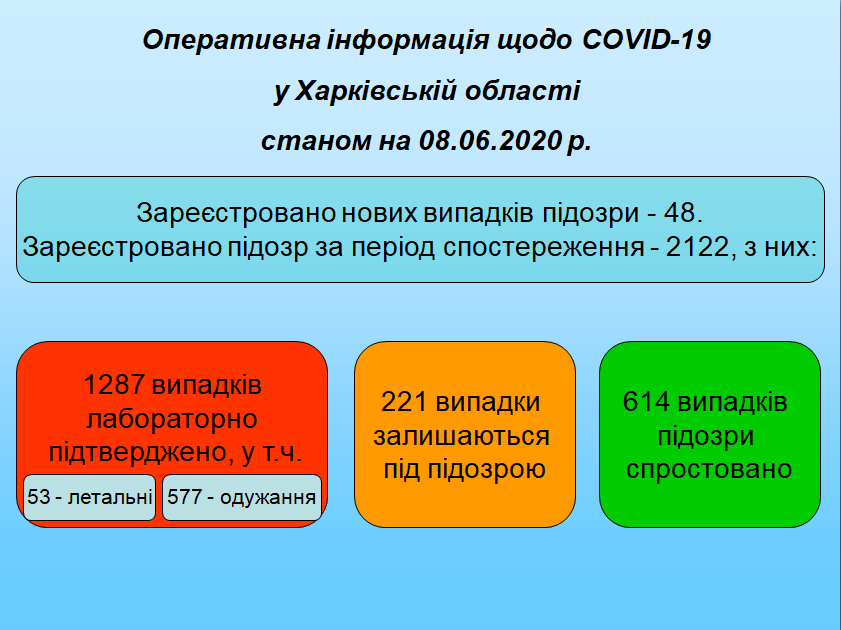 Оперативна інформація щодо COVID-19
у Харківській області
станом на 08.06.2020 р.

Зареєстровано нових випадків підозри - 48.
Зареєстровано підозр за період спостереження - 2122, з них:

1287 випадків лабораторно підтверджено, у т.ч.

53 - летальні

577 - одужання

221 випадки залишаються під підозрою

614 випадків підозри спростовано